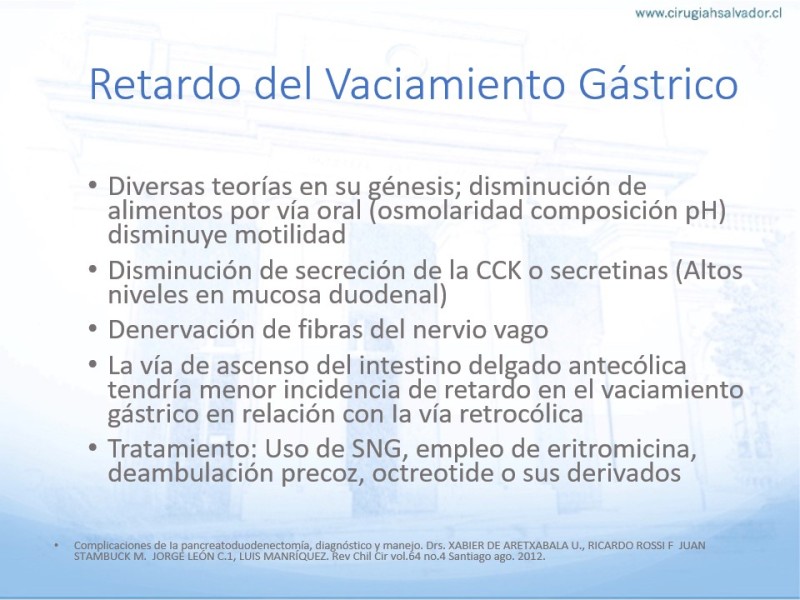 www.cirugiahsalvador.cl

Retardo del Vaciamiento Gástrico

• Diversas teorías en su génesis; disminución de alimentos por vía oral (osmolaridad composición pH) disminuye motilidad
• Disminución de secreción de la CCK o secretinas (Altos niveles en mucosa duodenal)
• Denervación de fibras del nervio vago
• La vía de ascenso del intestino delgado antecólica tendría menor incidencia de retardo en el vaciamiento gástrico en relación con la vía retrocólica
• Tratamiento: Uso de SNG, empleo de eritromicina, deambulación precoz, octreotide o sus derivados

• Complicaciones de la pancreatoduodenectomía, diagnóstico y manejo. Drs. XABIER DE ARETXABALA U., RICARDO ROSSI F JUAN STAMBUCK M. JORGE LEÓN C.1, LUIS MANRÍQUEZ. Rev Chil Cir vol.64 no.4 Santiago ago. 2012.